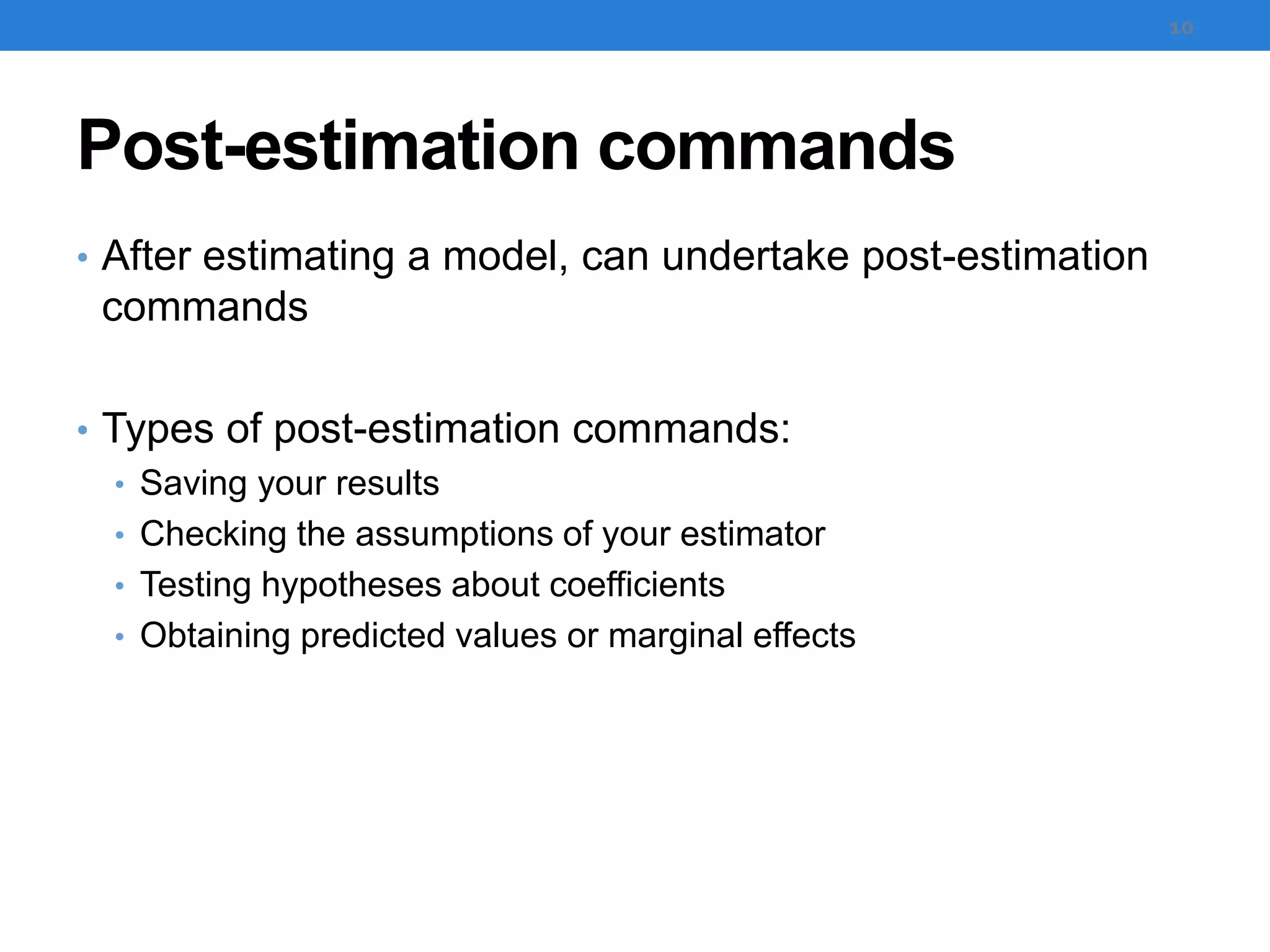 10

Post-estimation commands

• After estimating a model, can undertake post-estimation commands

• Types of post-estimation commands:
  • Saving your results
  • Checking the assumptions of your estimator
  • Testing hypotheses about coefficients
  • Obtaining predicted values or marginal effects